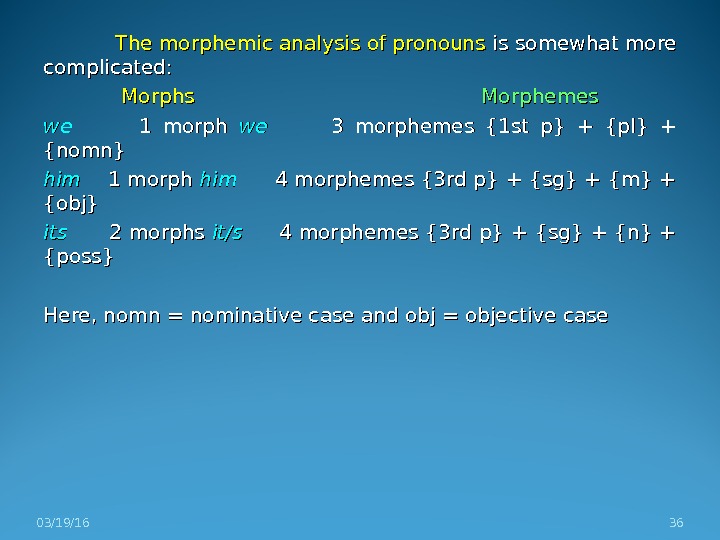 The morphemic analysis of pronouns is somewhat more complicated:

Morphs Morphemes

we 1 morph we 3 morphemes {1st p} + {pl} + {nomn}

him 1 morph him 4 morphemes {3rd p} + {sg} + {m} + {obj}

its 2 morphs it/s 4 morphemes {3rd p} + {sg} + {n} + {poss}

Here, nomn = nominative case and obj = objective case

03/19/16

36